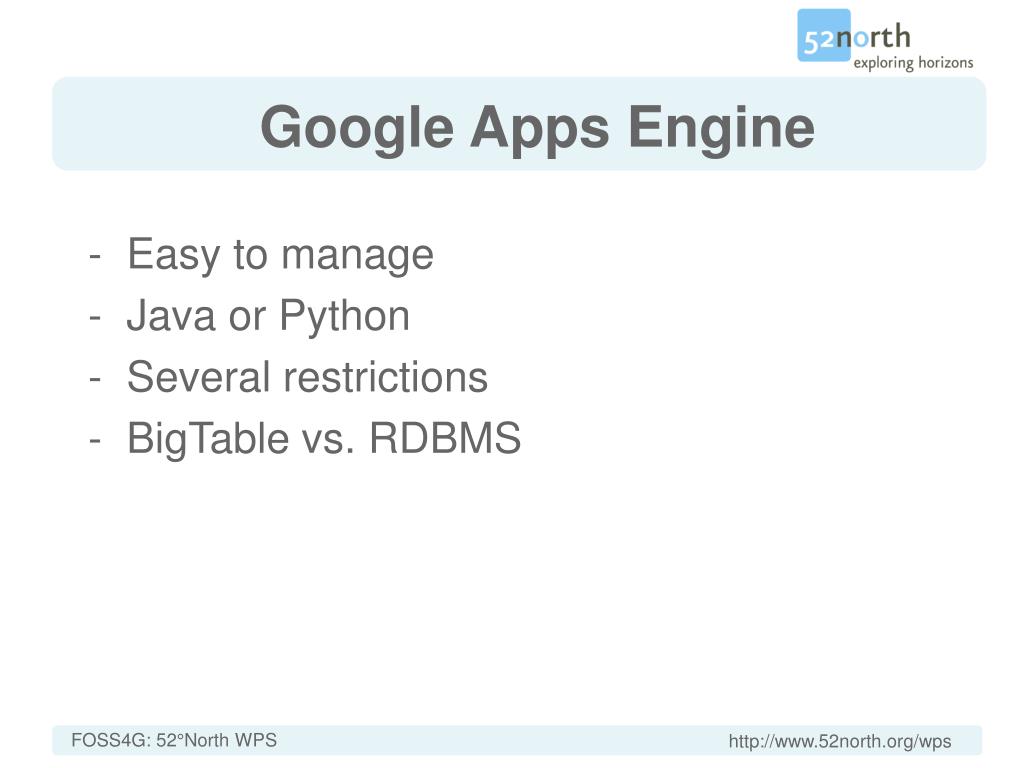 52north
exploring horizons

Google Apps Engine

- Easy to manage
- Java or Python
- Several restrictions
- BigTable vs. RDBMS

FOSS4G: 52°North WPS

http://www.52north.org/wps